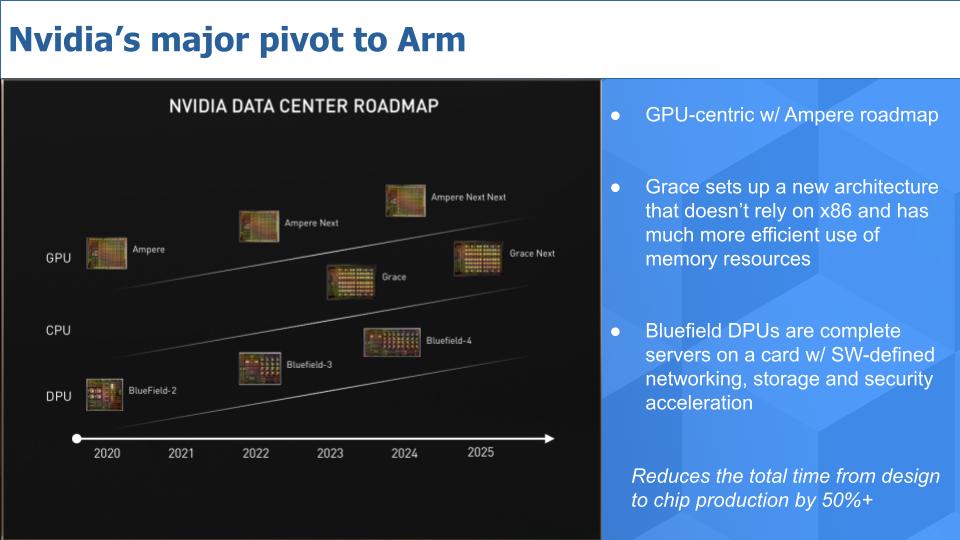 Nvidia's major pivot to Arm

NVIDIA DATA CENTER ROADMAP

GPU
CPU
DPU

Ampere
Ampere Next
Ampere Next Next
Grace
Grace Next
BlueField-2
Bluefield-3
Bluefield-4

2020 2021 2022 2023 2024 2025

● GPU-centric w/ Ampere roadmap

● Grace sets up a new architecture that doesn't rely on x86 and has much more efficient use of memory resources

● Bluefield DPUs are complete servers on a card w/ SW-defined networking, storage and security acceleration

Reduces the total time from design to chip production by 50%+